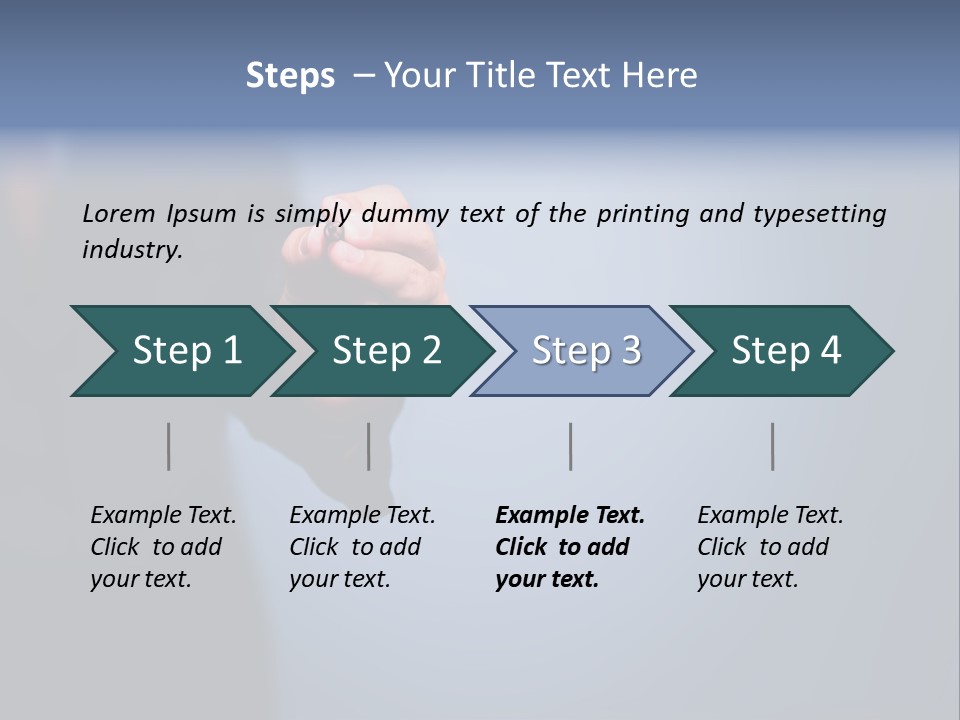 Steps – Your Title Text Here

Lorem Ipsum is simply dummy text of the printing and typesetting industry.

Step 1

Step 2

Step 3

Step 4

Example Text. Click to add your text.

Example Text. Click to add your text.

Example Text. Click to add your text.

Example Text. Click to add your text.